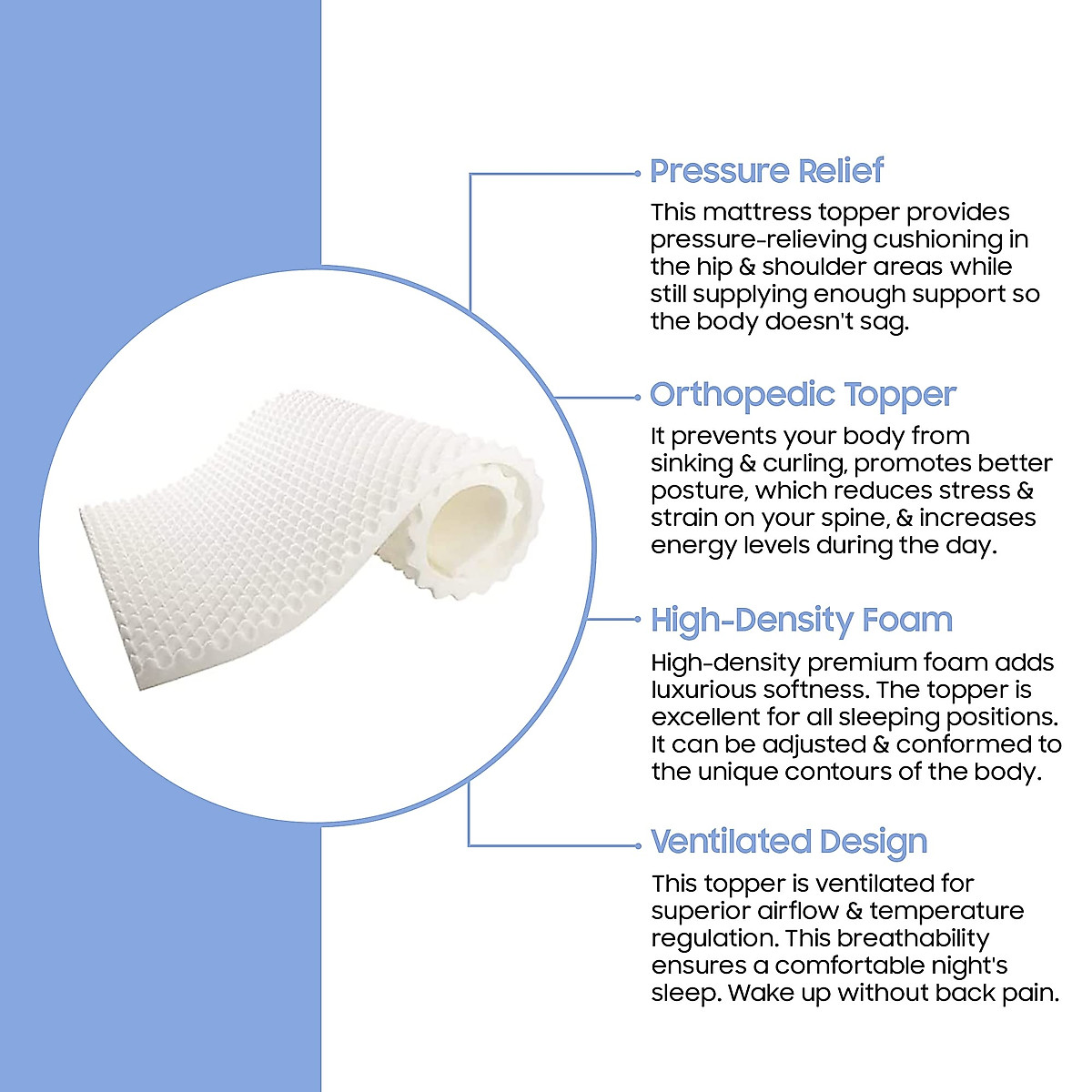 Pressure Relief
This mattress topper provides pressure-relieving cushioning in the hip & shoulder areas while still supplying enough support so the body doesn't sag.

Orthopedic Topper
It prevents your body from sinking & curling, promotes better posture, which reduces stress & strain on your spine, & increases energy levels during the day.

High-Density Foam
High-density premium foam adds luxurious softness. The topper is excellent for all sleeping positions. It can be adjusted & conformed to the unique contours of the body.

Ventilated Design
This topper is ventilated for superior airflow & temperature regulation. This breathability ensures a comfortable night's sleep. Wake up without back pain.